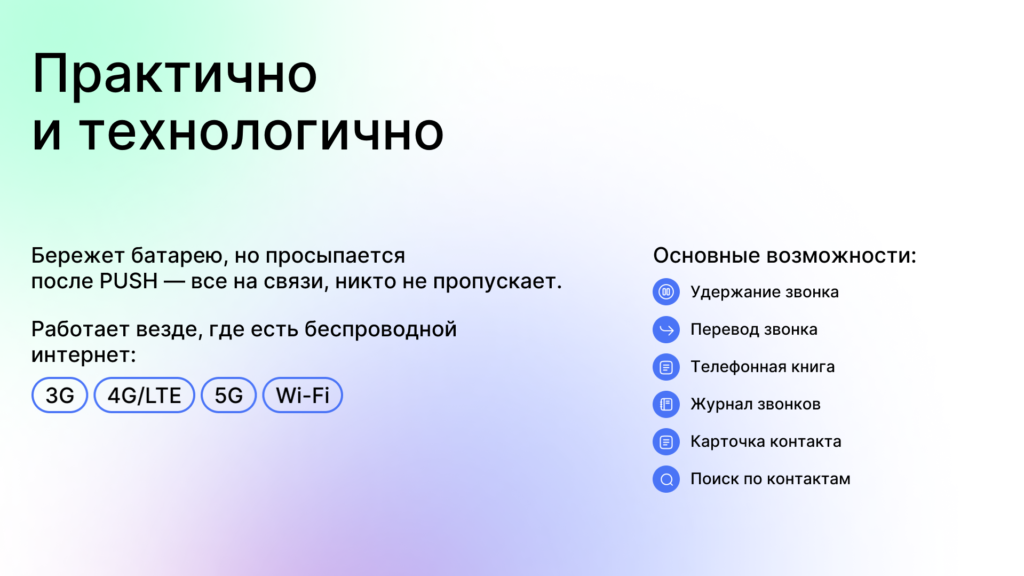 Практично
и технологично

Бережет батарею, но просыпается после PUSH — все на связи, никто не пропускает.

Работает везде, где есть беспроводной интернет:

3G 4G/LTE 5G Wi-Fi

Основные возможности:

Удержание звонка

Перевод звонка

Телефонная книга

Журнал звонков

Карточка контакта

Поиск по контактам